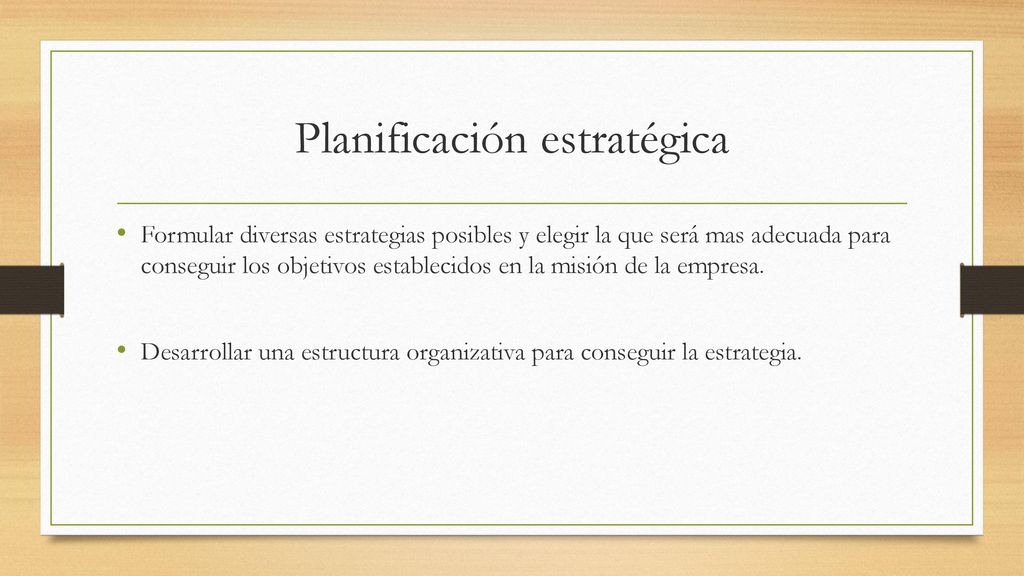 Planificación estratégica

• Formular diversas estrategias posibles y elegir la que será mas adecuada para conseguir los objetivos establecidos en la misión de la empresa.

• Desarrollar una estructura organizativa para conseguir la estrategia.